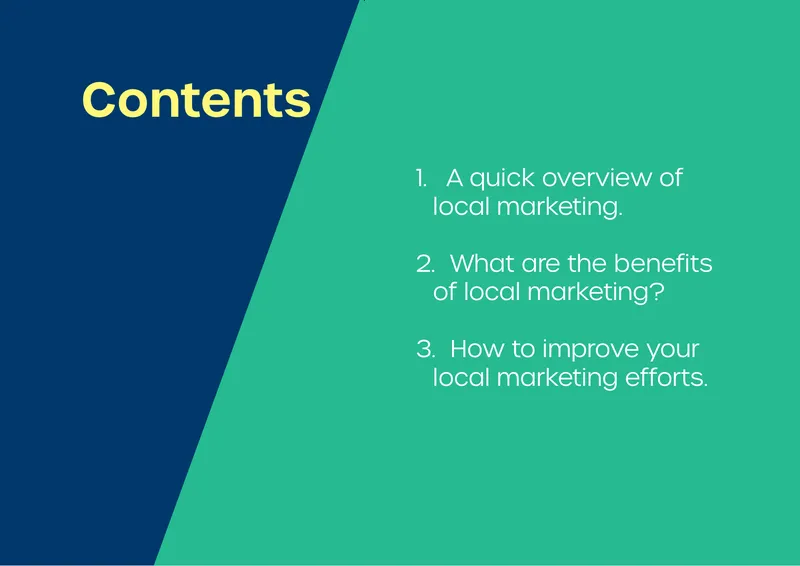 Contents

1. A quick overview of local marketing.

2. What are the benefits of local marketing?

3. How to improve your local marketing efforts.